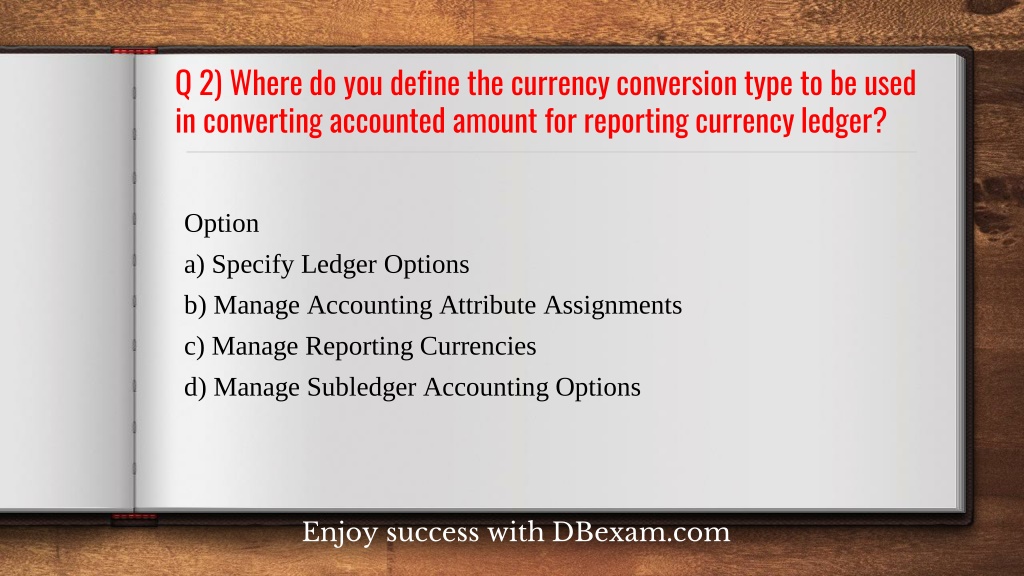 Q 2) Where do you define the currency conversion type to be used in converting accounted amount for reporting currency ledger?

Option
a) Specify Ledger Options
b) Manage Accounting Attribute Assignments
c) Manage Reporting Currencies
d) Manage Subledger Accounting Options

Enjoy success with DBexam.com